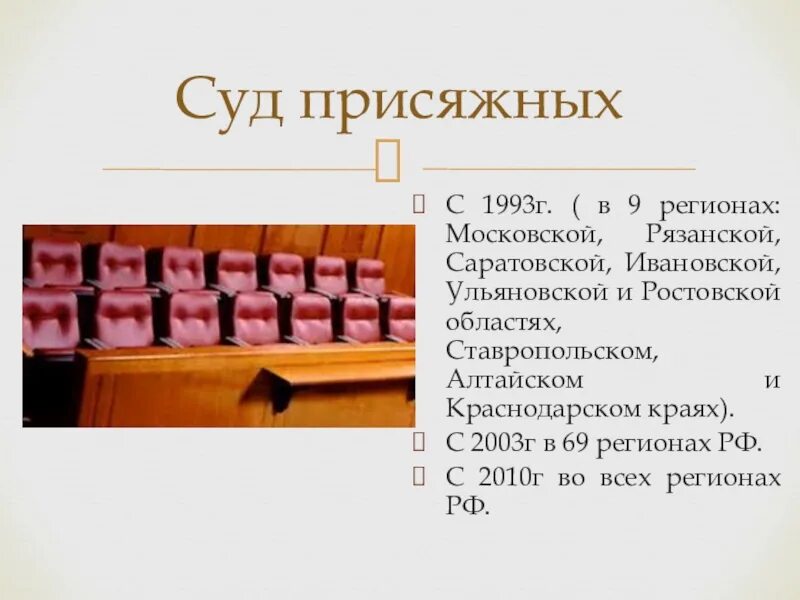 Суд присяжных

С 1993г. ( в 9 регионах: Московской, Рязанской, Саратовской, Ивановской, Ульяновской и Ростовской областях, Ставропольском, Алтайском и Краснодарском краях).

С 2003г в 69 регионах РФ.

С 2010г во всех регионах РФ.